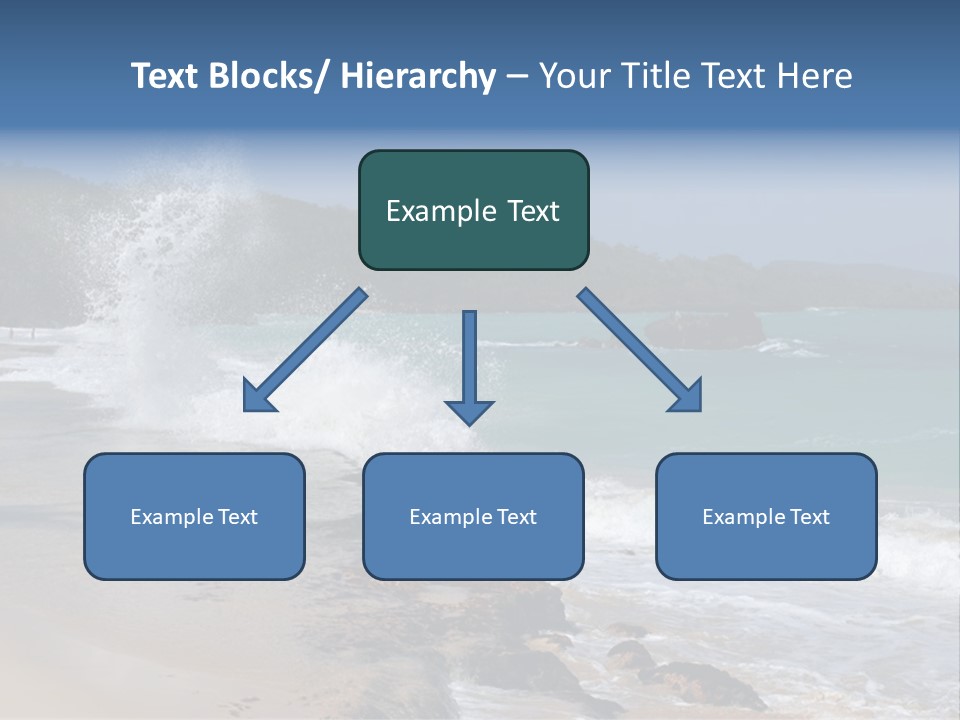 Text Blocks/ Hierarchy – Your Title Text Here

Example Text

Example Text

Example Text

Example Text